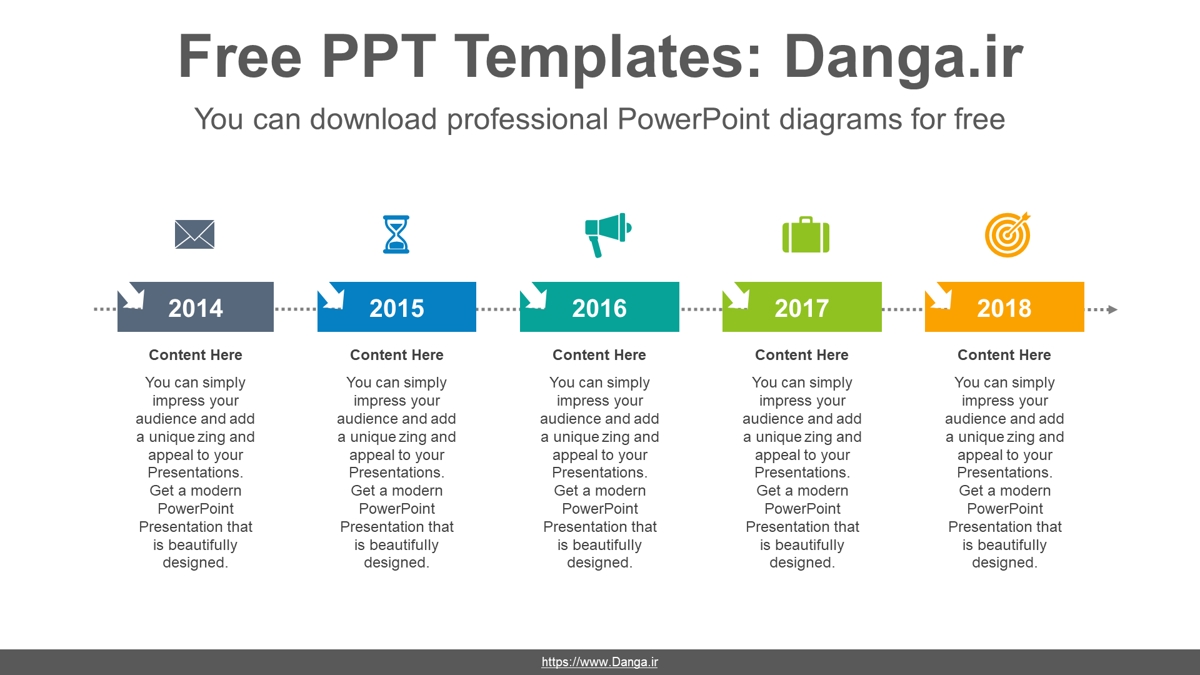 Free PPT Templates: Danga.ir

You can download professional PowerPoint diagrams for free

2014

Content Here

You can simply impress your audience and add a unique zing and appeal to your Presentations. Get a modern PowerPoint Presentation that is beautifully designed.

2015

Content Here

You can simply impress your audience and add a unique zing and appeal to your Presentations. Get a modern PowerPoint Presentation that is beautifully designed.

2016

Content Here

You can simply impress your audience and add a unique zing and appeal to your Presentations. Get a modern PowerPoint Presentation that is beautifully designed.

2017

Content Here

You can simply impress your audience and add a unique zing and appeal to your Presentations. Get a modern PowerPoint Presentation that is beautifully designed.

2018

Content Here

You can simply impress your audience and add a unique zing and appeal to your Presentations. Get a modern PowerPoint Presentation that is beautifully designed.

https://www.Danga.ir